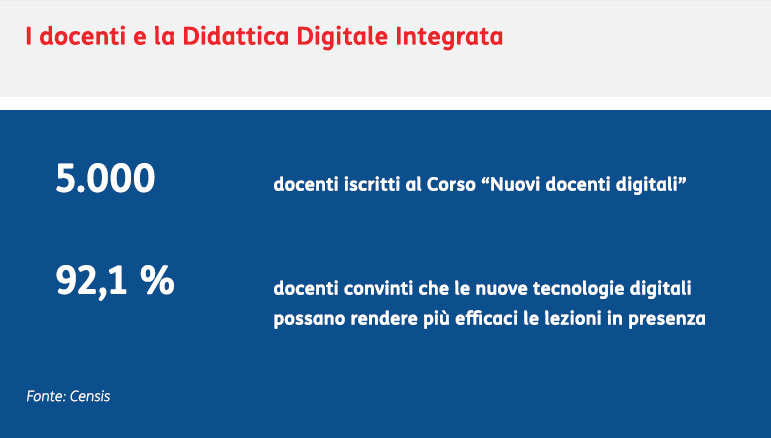 I docenti e la Didattica Digitale Integrata

5.000

docenti iscritti al Corso “Nuovi docenti digitali”

92,1 %

docenti convinti che le nuove tecnologie digitali possano rendere più efficaci le lezioni in presenza

Fonte: Censis